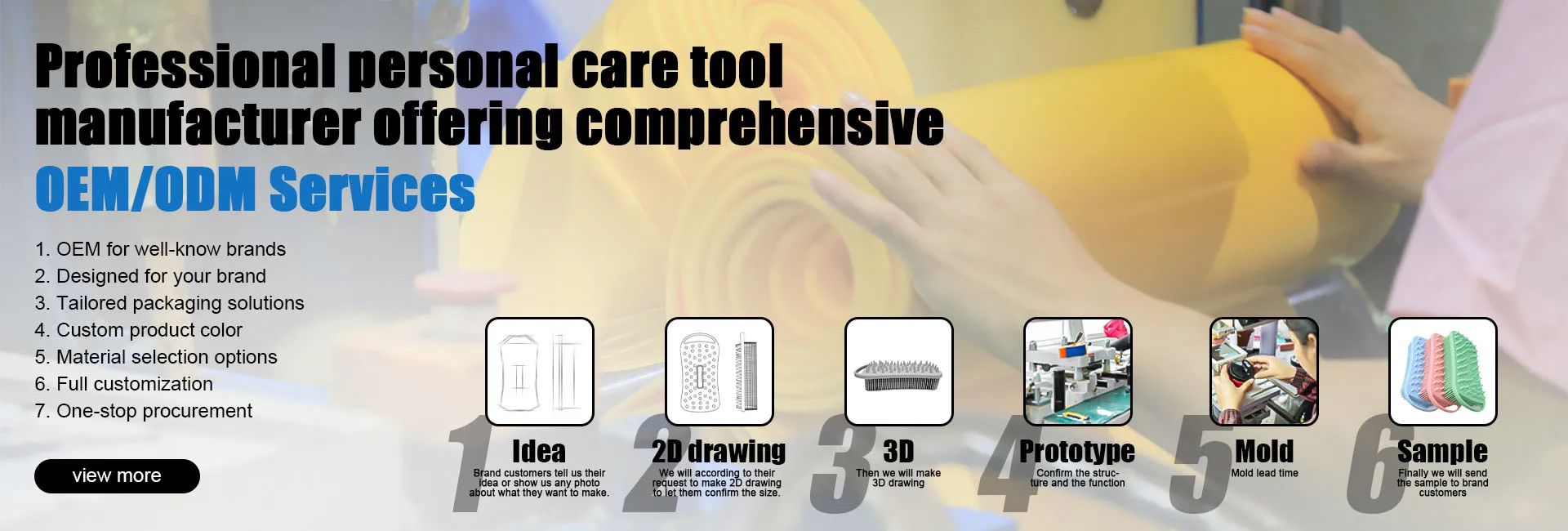 Professional personal care tool manufacturer offering comprehensive
OEM/ODM Services

1. OEM for well-know brands
2. Designed for your brand
3. Tailored packaging solutions
4. Custom product color
5. Material selection options
6. Full customization
7. One-stop procurement

view more

1 Idea
Brand customers tell us their idea or show us any photo about what they want to make.

2 2D drawing
We will according to their request to make 2D drawing to let them confirm the size.

3 3D
Then we will make 3D drawing

4 Prototype
Confirm the structure and the function

5 Mold
Mold lead time

6 Sample
Finally we will send the sample to brand customers